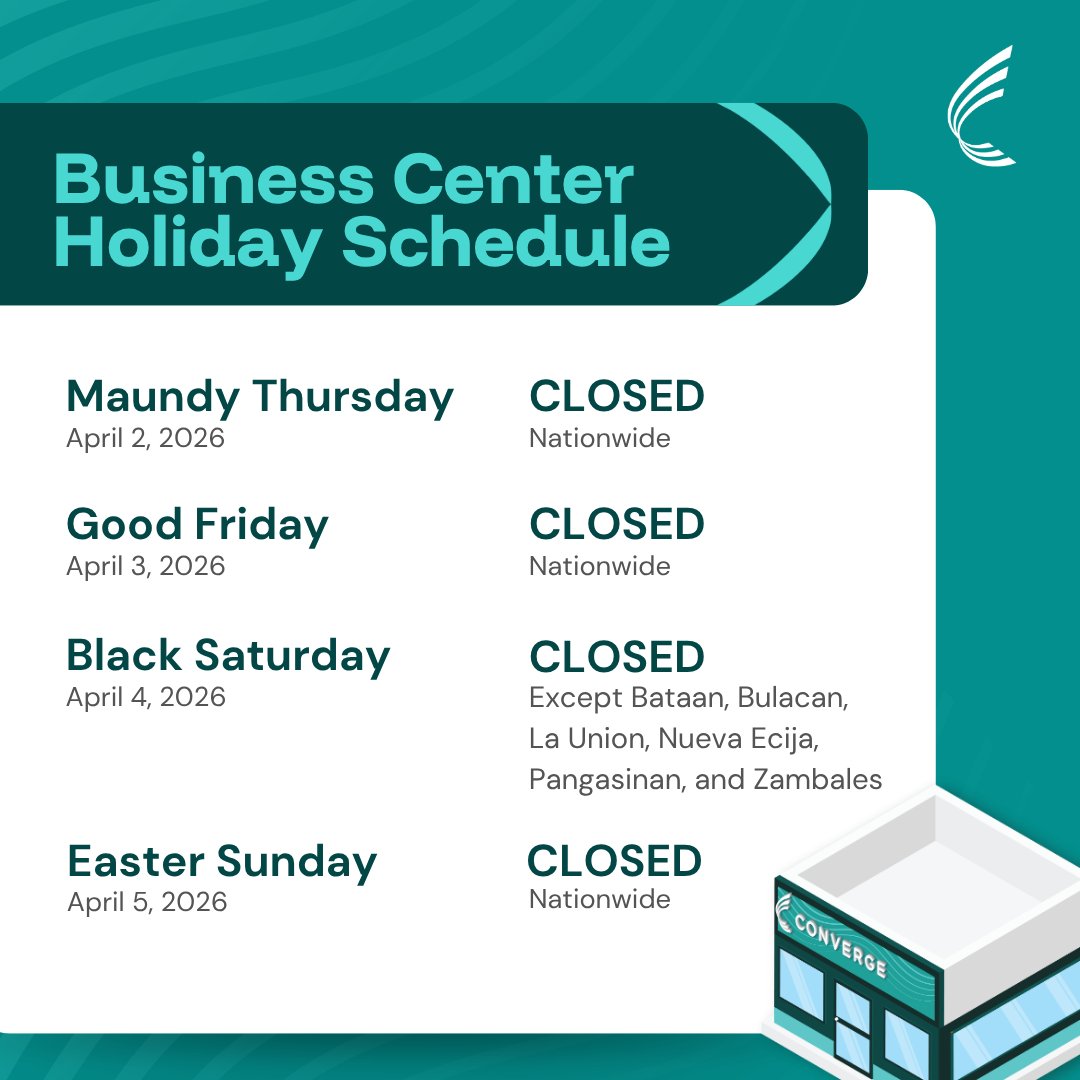 Business Center Holiday Schedule

Maundy Thursday
April 2, 2026

CLOSED
Nationwide

Good Friday
April 3, 2026

CLOSED
Nationwide

Black Saturday
April 4, 2026

CLOSED
Except Bataan, Bulacan, La Union, Nueva Ecija, Pangasinan, and Zambales

Easter Sunday
April 5, 2026

CLOSED
Nationwide

CONVERGE